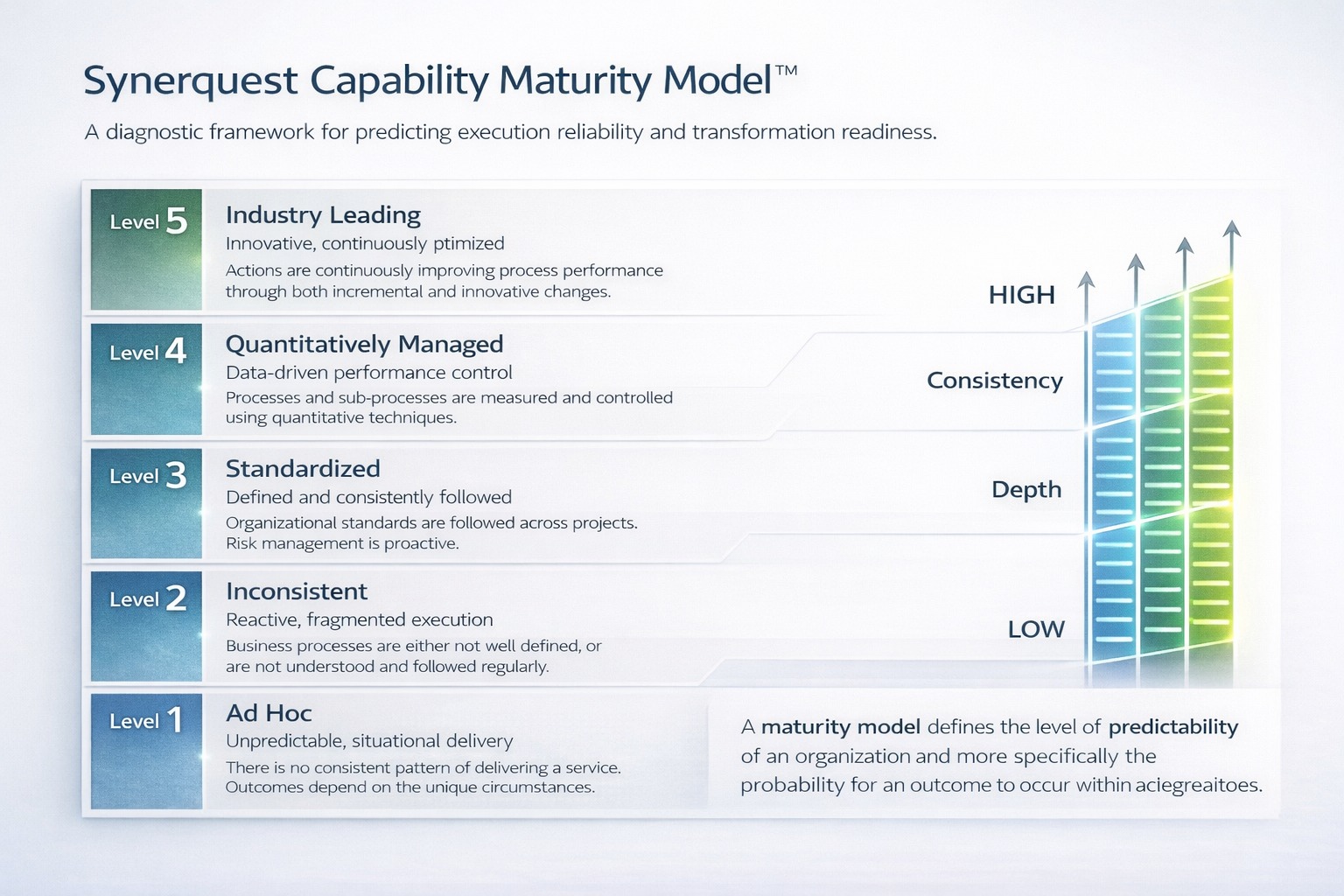 Synerquest Capability Maturity Model™

A diagnostic framework for predicting execution reliability and transformation readiness.

Level 5
Industry Leading
Innovative, continuously ptimized
Actions are continuously improving process performance through both incremental and innovative changes.

Level 4
Quantitatively Managed
Data-driven performance control
Processes and sub-processes are measured and controlled using quantitative techniques.

Level 3
Standardized
Defined and consistently followed
Organizational standards are followed across projects. Risk management is proactive.

Level 2
Inconsistent
Reactive, fragmented execution
Business processes are either not well defined, or are not understood and followed regularly.

Level 1
Ad Hoc
Unpredictable, situational delivery
There is no consistent pattern of delivering a service. Outcomes depend on the unique circumstances.

HIGH
Consistency
Depth
LOW

A maturity model defines the level of predictability of an organization and more specifically the probability for an outcome to occur within aciegreaitoes.